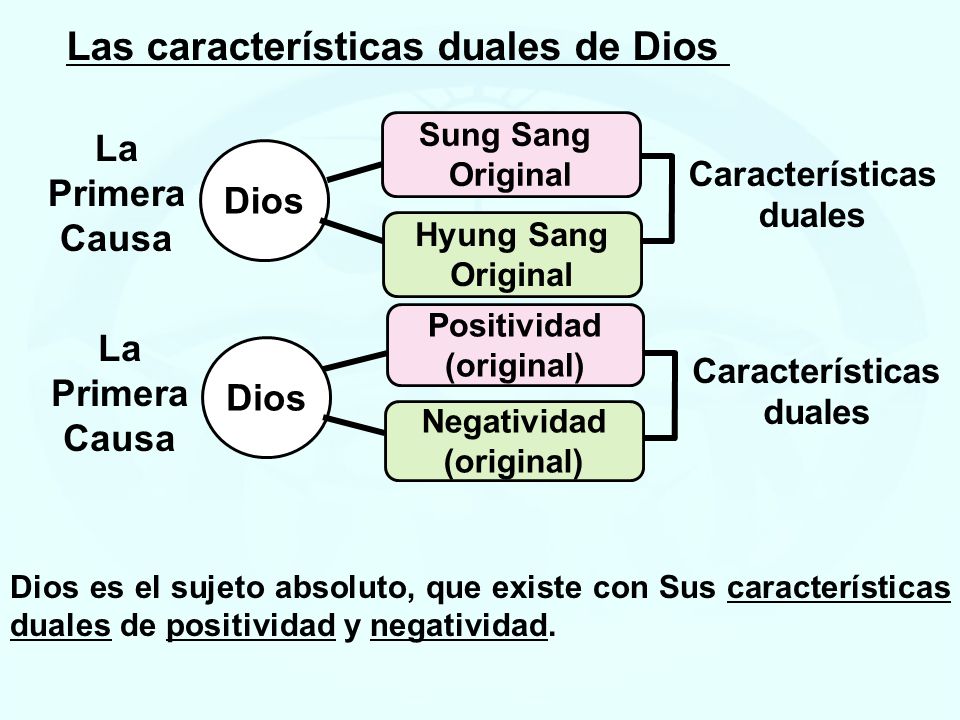 Las características duales de Dios

La Primera Causa

Dios

Sung Sang Original

Hyung Sang Original

Características duales

La Primera Causa

Dios

Positividad (original)

Negatividad (original)

Características duales

Dios es el sujeto absoluto, que existe con Sus características duales de positividad y negatividad.